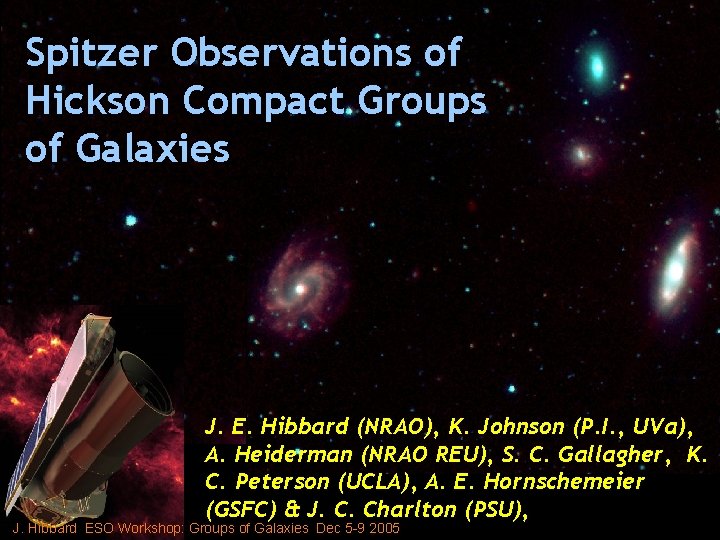 Spitzer Observations of Hickson Compact Groups of Galaxies

J. E. Hibbard (NRAO), K. Johnson (P.I., UVa), A. Heiderman (NRAO REU), S. C. Gallagher, K. C. Peterson (UCLA), A. E. Hornschemeier (GSFC) & J. C. Charlton (PSU),

J. Hibbard ESO Workshop: Groups of Galaxies Dec 5-9 2005